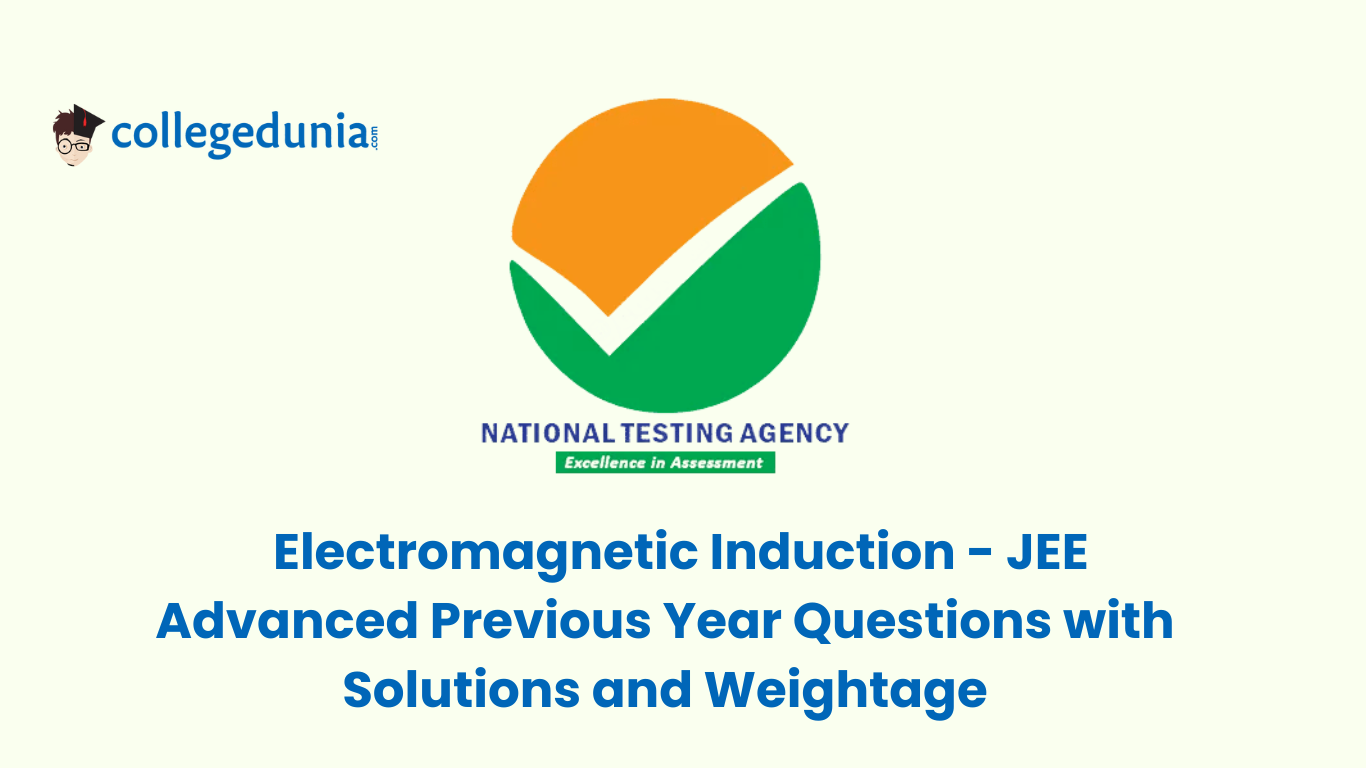 collegedunia.com

NATIONAL TESTING AGENCY
Excellence in Assessment

Electromagnetic Induction - JEE Advanced Previous Year Questions with Solutions and Weightage